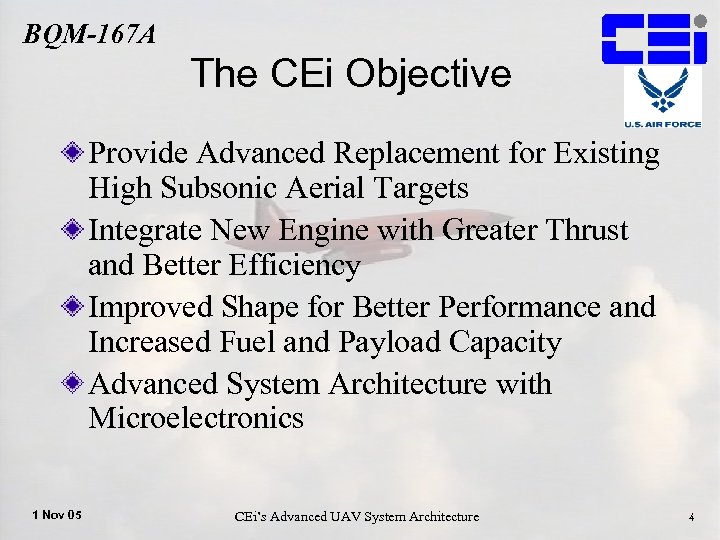 BQM-167A

CEi

U.S. AIR FORCE

The CEi Objective

Provide Advanced Replacement for Existing High Subsonic Aerial Targets

Integrate New Engine with Greater Thrust and Better Efficiency

Improved Shape for Better Performance and Increased Fuel and Payload Capacity

Advanced System Architecture with Microelectronics

1 Nov 05

CEi's Advanced UAV System Architecture

4